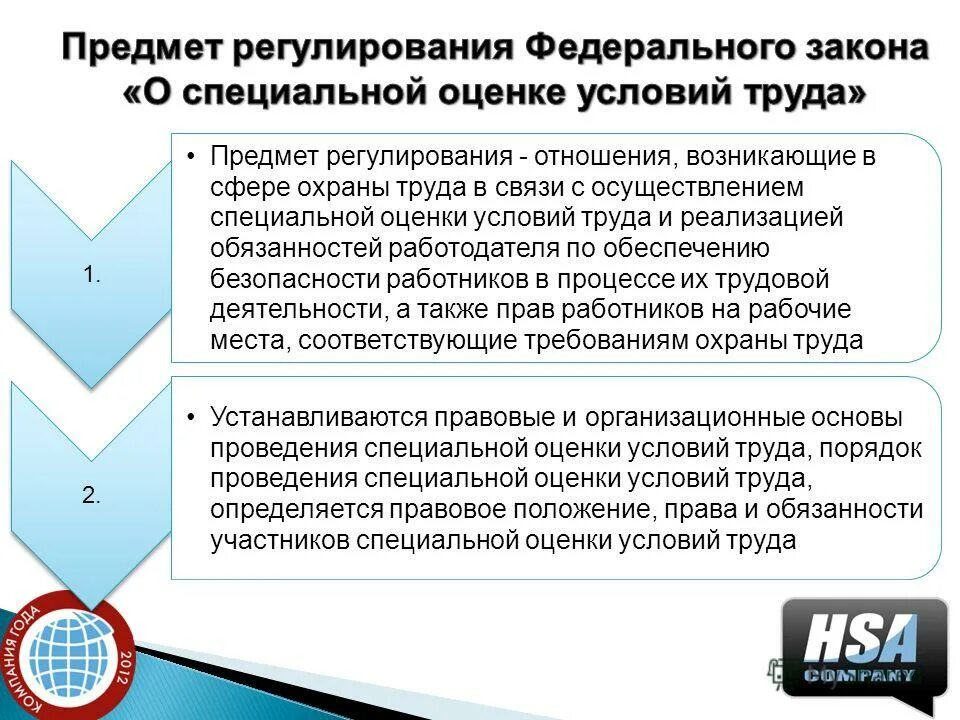 Предмет регулирования Федерального закона «О специальной оценке условий труда»

1.

• Предмет регулирования - отношения, возникающие в сфере охраны труда в связи с осуществлением специальной оценки условий труда и реализацией обязанностей работодателя по обеспечению безопасности работников в процессе их трудовой деятельности, а также прав работников на рабочие места, соответствующие требованиям охраны труда

2.

• Устанавливаются правовые и организационные основы проведения специальной оценки условий труда, порядок проведения специальной оценки условий труда, определяется правовое положение, права и обязанности участников специальной оценки условий труда

КОМПАНИЯ ГОДА 2012

HSA COMPANY